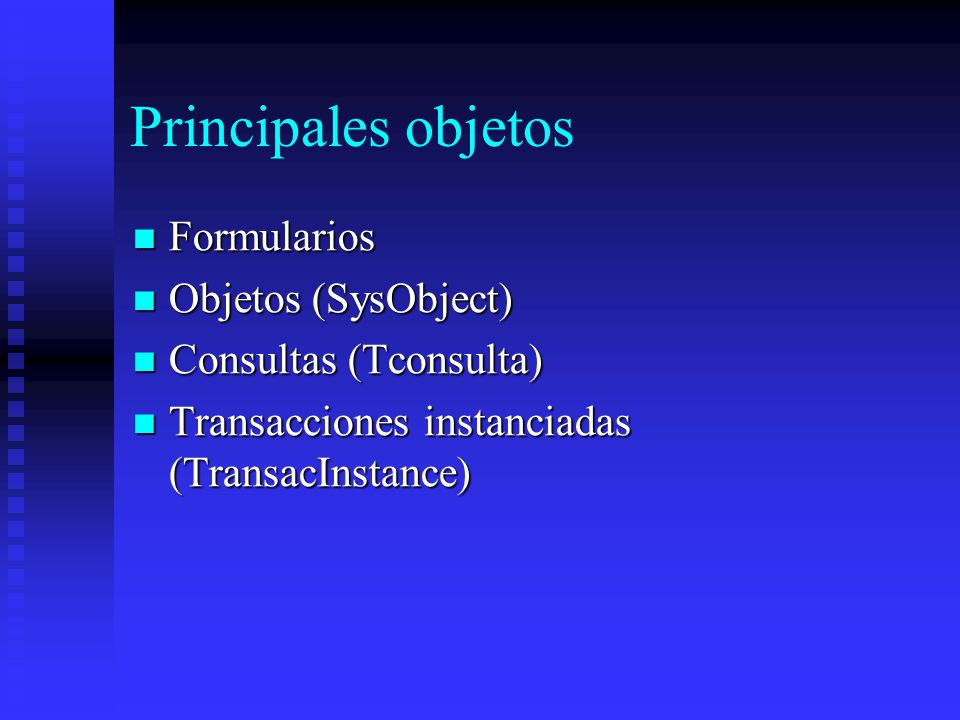 Principales objetos

- Formularios
- Objetos (SysObject)
- Consultas (Tconsulta)
- Transacciones instanciadas (TransacInstance)